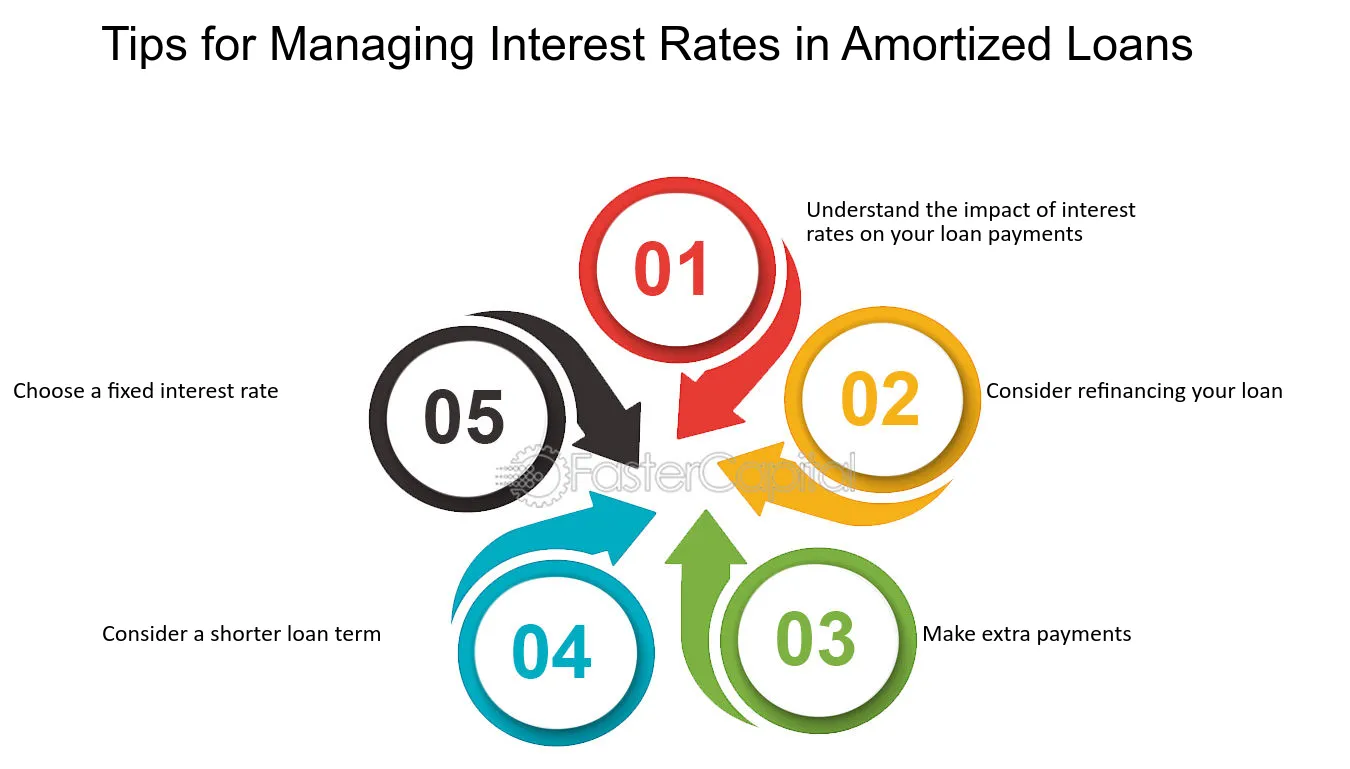 Tips for Managing Interest Rates in Amortized Loans

01

Understand the impact of interest rates on your loan payments

02

Consider refinancing your loan

03

Make extra payments

04

Consider a shorter loan term

05

Choose a fixed interest rate

FasterCapital